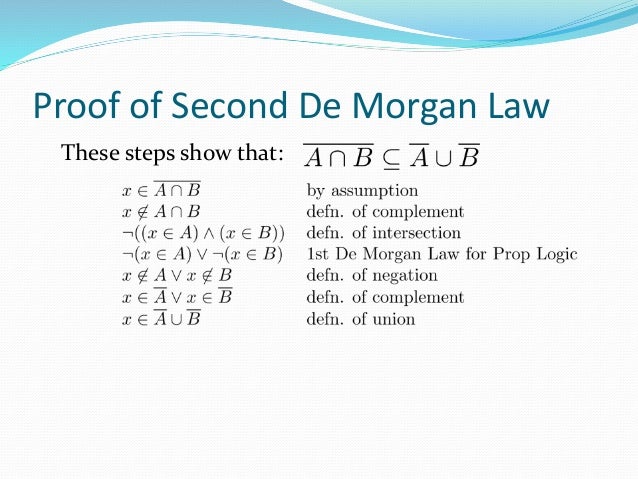 Proof of Second De Morgan Law

These steps show that: $\overline{A \cap B} \subseteq \overline{A} \cup \overline{B}$

| | |
|---|---|
| $x \in \overline{A \cap B}$ | by assumption |
| $x \notin A \cap B$ | defn. of complement |
| $\neg((x \in A) \wedge (x \in B))$ | defn. of intersection |
| $\neg(x \in A) \vee \neg(x \in B)$ | 1st De Morgan Law for Prop Logic |
| $x \notin A \vee x \notin B$ | defn. of negation |
| $x \in \overline{A} \vee x \in \overline{B}$ | defn. of complement |
| $x \in \overline{A} \cup \overline{B}$ | defn. of union |